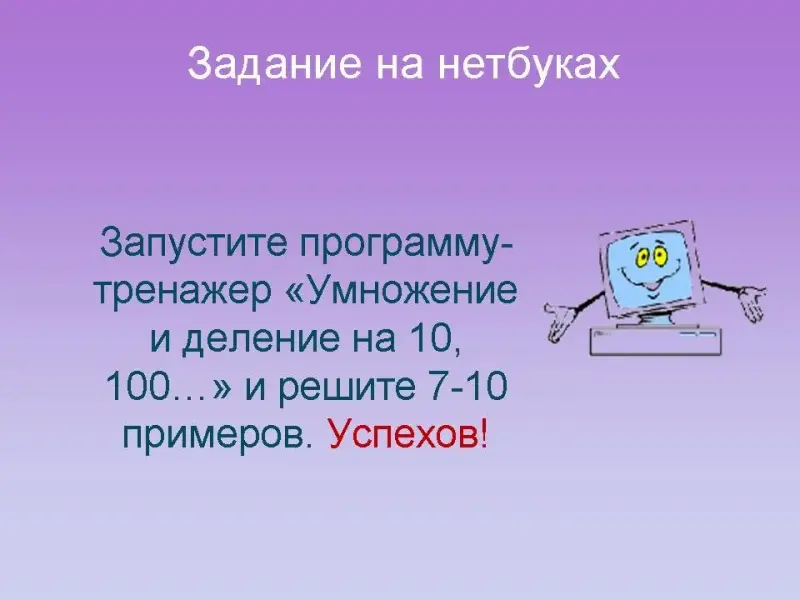 Задание на нетбуках

Запустите программу-тренажер «Умножение и деление на 10, 100…» и решите 7-10 примеров. Успехов!